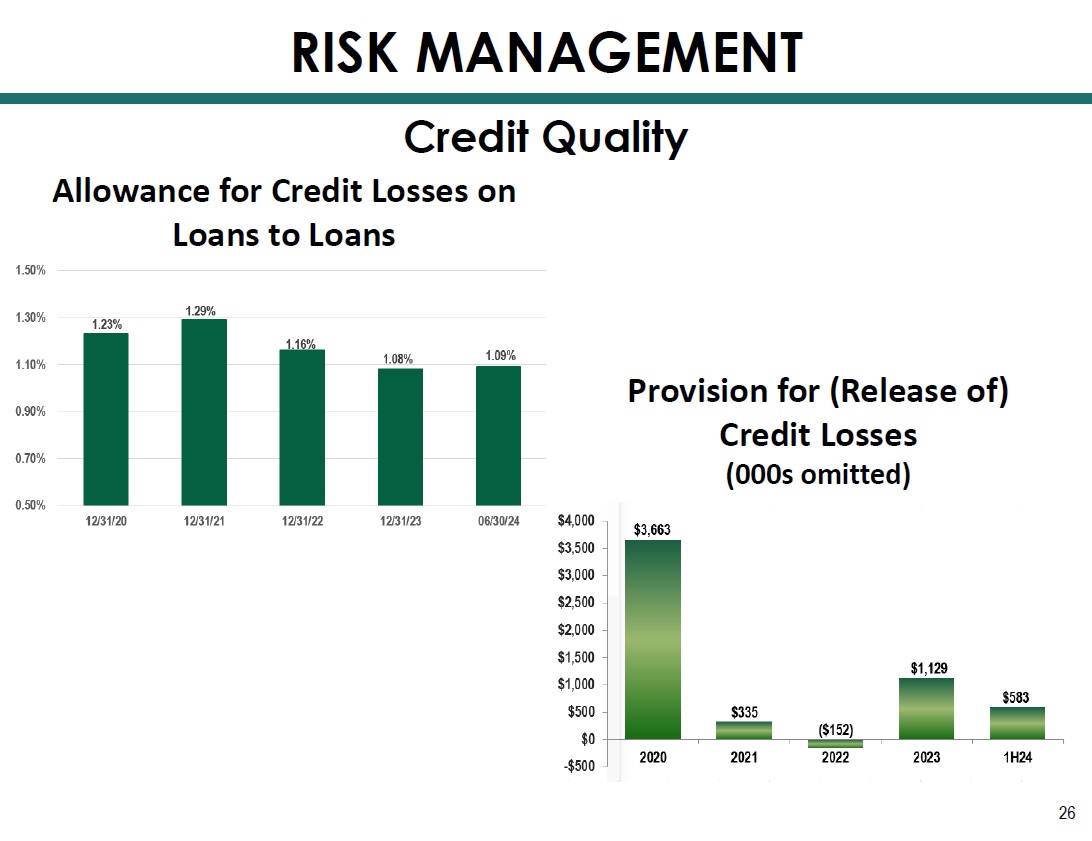 RISK MANAGEMENT

Credit Quality

Allowance for Credit Losses on Loans to Loans

1.50%
1.30%
1.10%
0.90%
0.70%
0.50%

1.23%
1.29%
1.16%
1.08%
1.09%

12/31/20
12/31/21
12/31/22
12/31/23
06/30/24

Provision for (Release of) Credit Losses
(000s omitted)

$4,000
$3,500
$3,000
$2,500
$2,000
$1,500
$1,000
$500
$0
-$500

$3,663
$335
($152)
$1,129
$583

2020
2021
2022
2023
1H24

26